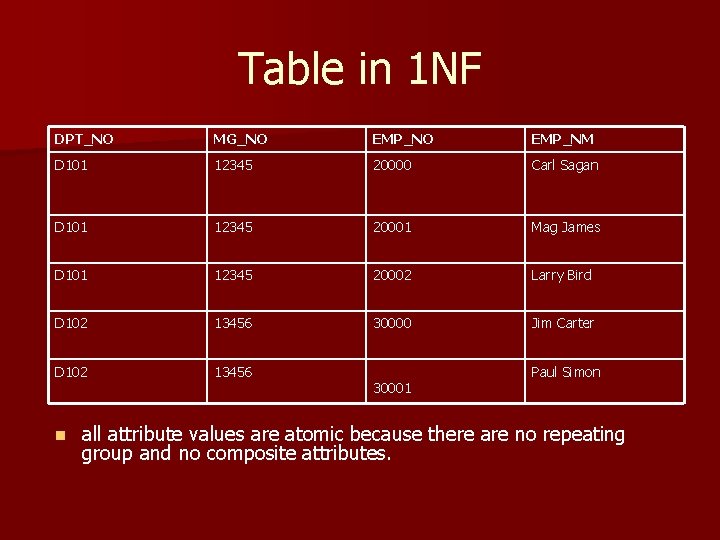 Table in 1NF

| DPT_NO | MG_NO | EMP_NO | EMP_NM |
|---|---|---|---|
| D101 | 12345 | 20000 | Carl Sagan |
| D101 | 12345 | 20001 | Mag James |
| D101 | 12345 | 20002 | Larry Bird |
| D102 | 13456 | 30000 | Jim Carter |
| D102 | 13456 | 30001 | Paul Simon |

all attribute values are atomic because there are no repeating group and no composite attributes.